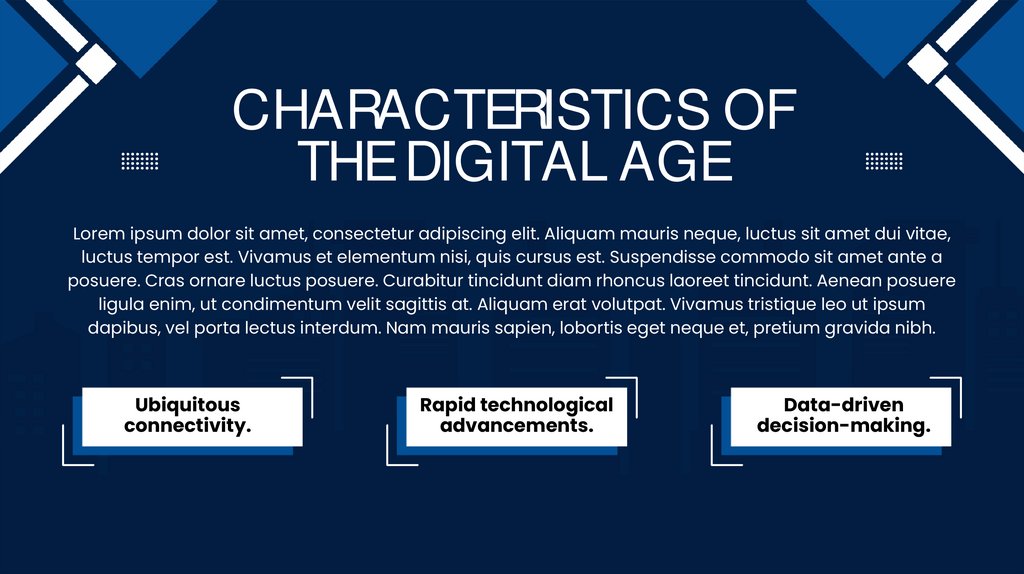 CHARACTERISTICS OF THE DIGITAL AGE

Lorem ipsum dolor sit amet, consectetur adipiscing elit. Aliquam mauris neque, luctus sit amet dui vitae, luctus tempor est. Vivamus et elementum nisi, quis cursus est. Suspendisse commodo sit amet ante a posuere. Cras ornare luctus posuere. Curabitur tincidunt diam rhoncus laoreet tincidunt. Aenean posuere ligula enim, ut condimentum velit sagittis at. Aliquam erat volutpat. Vivamus tristique leo ut ipsum dapibus, vel porta lectus interdum. Nam mauris sapien, lobortis eget neque et, pretium gravida nibh.

Ubiquitous connectivity.

Rapid technological advancements.

Data-driven decision-making.